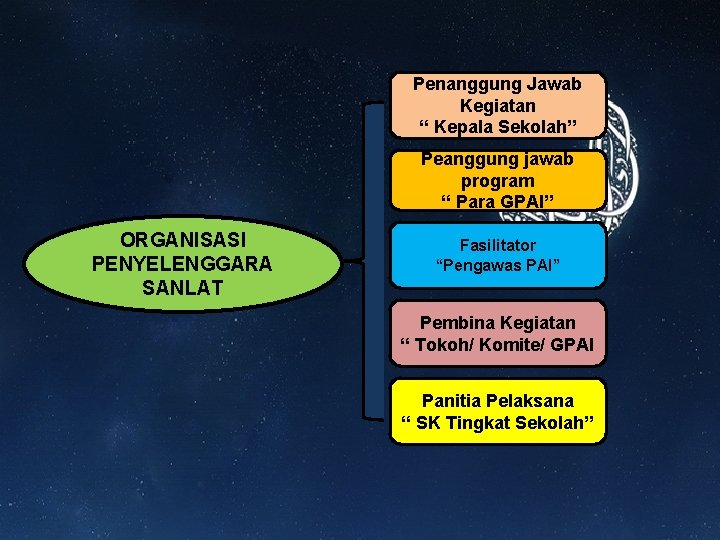 ORGANISASI PENYELENGGARA SANLAT

Penanggung Jawab Kegiatan
“ Kepala Sekolah”

Peanggung jawab program
“ Para GPAI”

Fasilitator
“Pengawas PAI”

Pembina Kegiatan
“ Tokoh/ Komite/ GPAI

Panitia Pelaksana
“ SK Tingkat Sekolah”